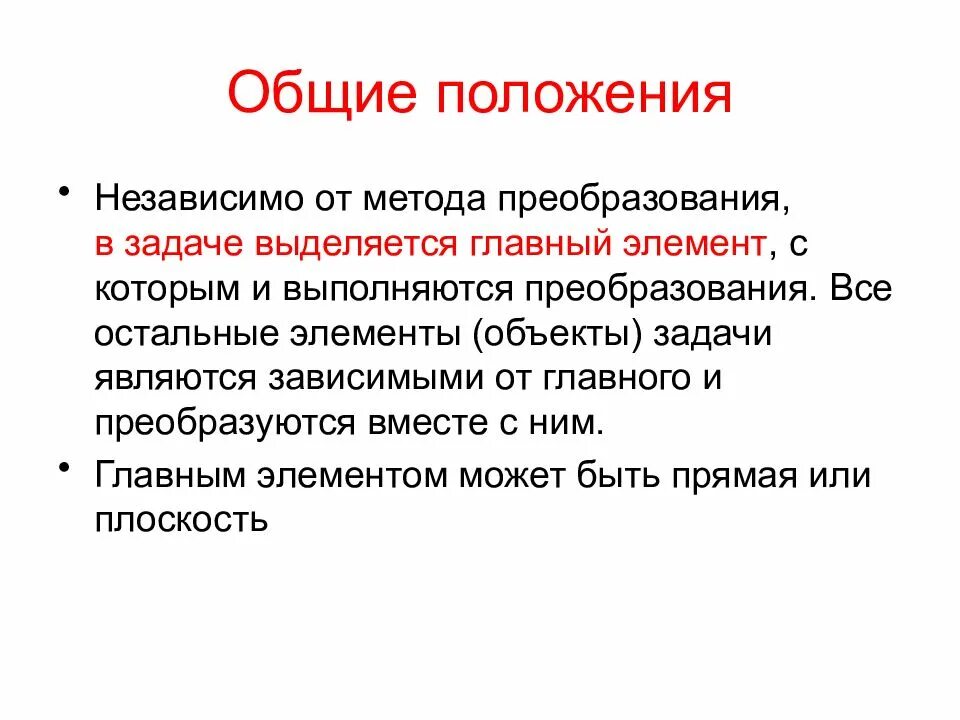 Общие положения

• Независимо от метода преобразования, в задаче выделяется главный элемент, с которым и выполняются преобразования. Все остальные элементы (объекты) задачи являются зависимыми от главного и преобразуются вместе с ним.

• Главным элементом может быть прямая или плоскость